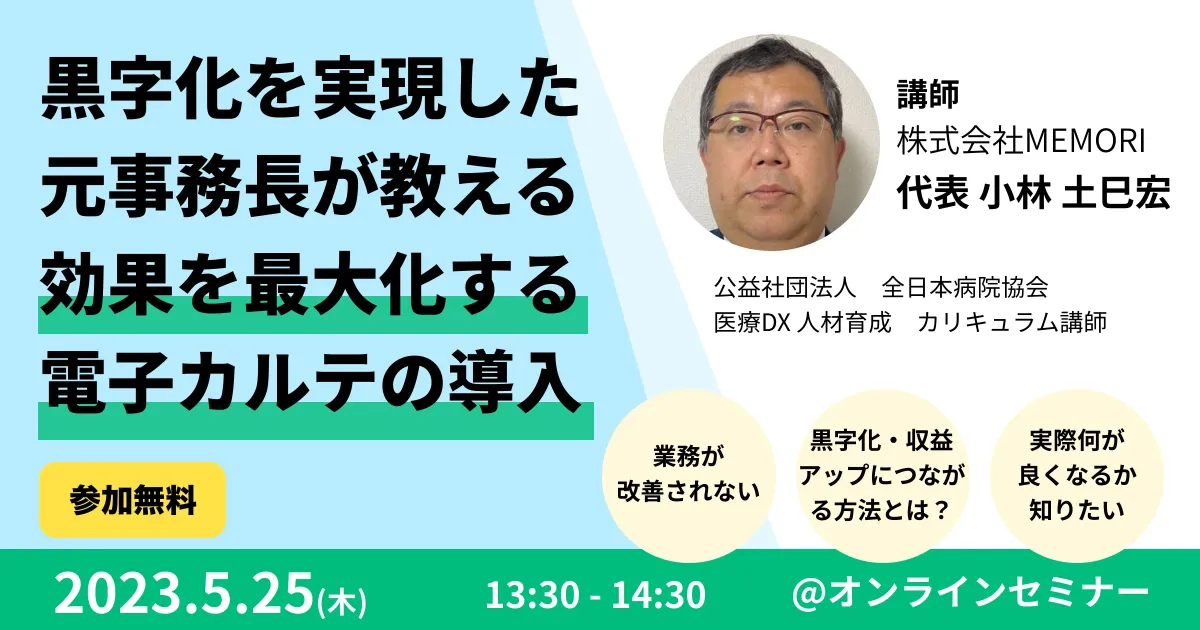 黒字化を実現した
元事務長が教える
効果を最大化する
電子カルテの導入

参加無料

講師
株式会社MEMORI
代表 小林 土巳宏

公益社団法人　全日本病院協会
医療DX 人材育成　カリキュラム講師

業務が改善されない

黒字化・収益アップにつながる方法とは？

実際何が良くなるか知りたい

2023.5.25(木)　13:30 - 14:30　@オンラインセミナー